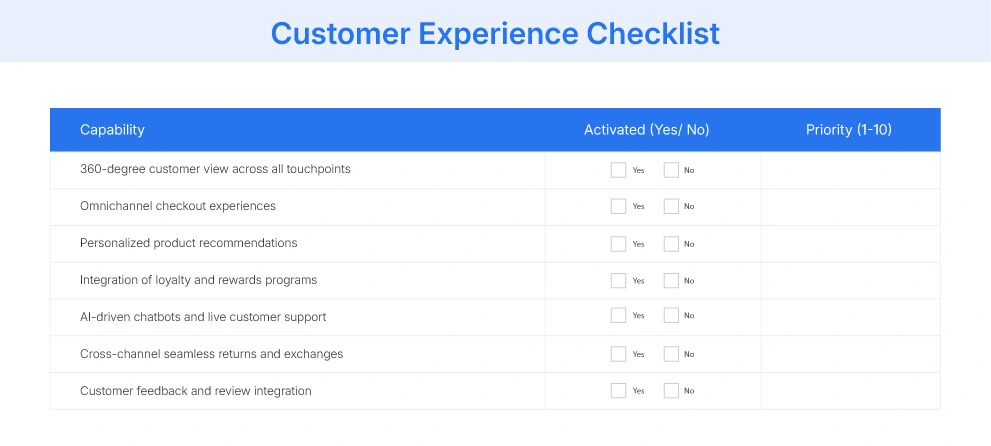 Customer Experience Checklist

| Capability | Activated (Yes/ No) | Priority (1-10) |
|---|---|---|
| 360-degree customer view across all touchpoints | Yes No | |
| Omnichannel checkout experiences | Yes No | |
| Personalized product recommendations | Yes No | |
| Integration of loyalty and rewards programs | Yes No | |
| AI-driven chatbots and live customer support | Yes No | |
| Cross-channel seamless returns and exchanges | Yes No | |
| Customer feedback and review integration | Yes No | |